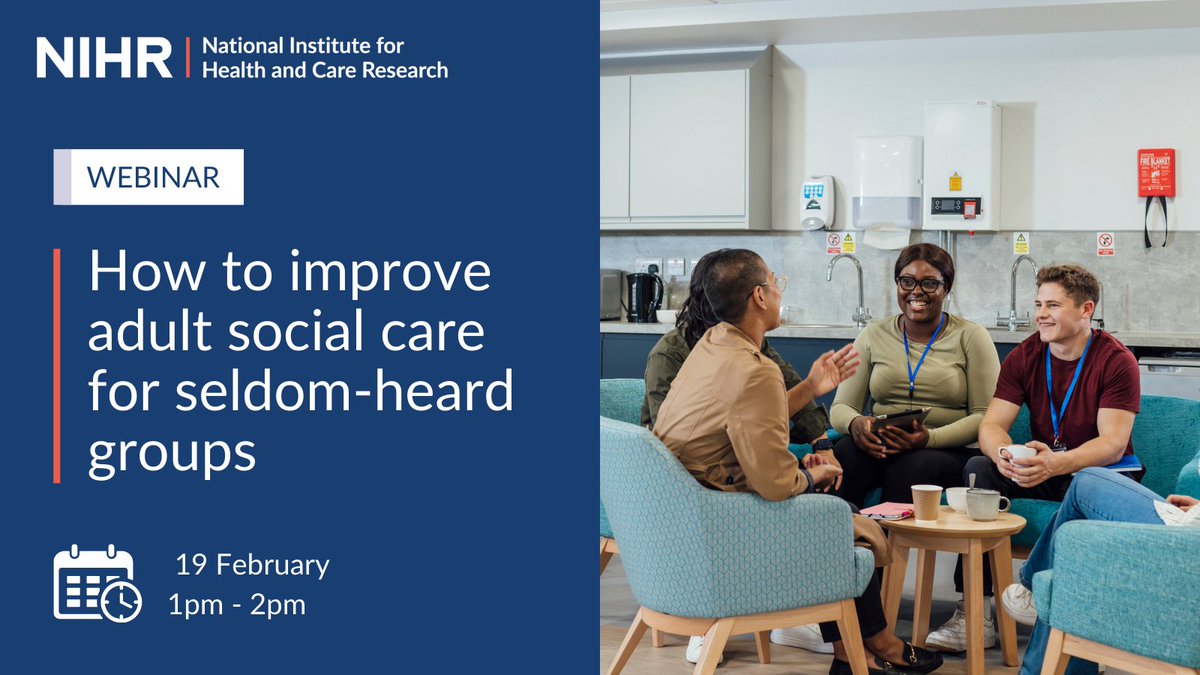 NIHR | National Institute for Health and Care Research

WEBINAR

How to improve adult social care for seldom-heard groups

19 February
1pm - 2pm

FIRE BLANKET